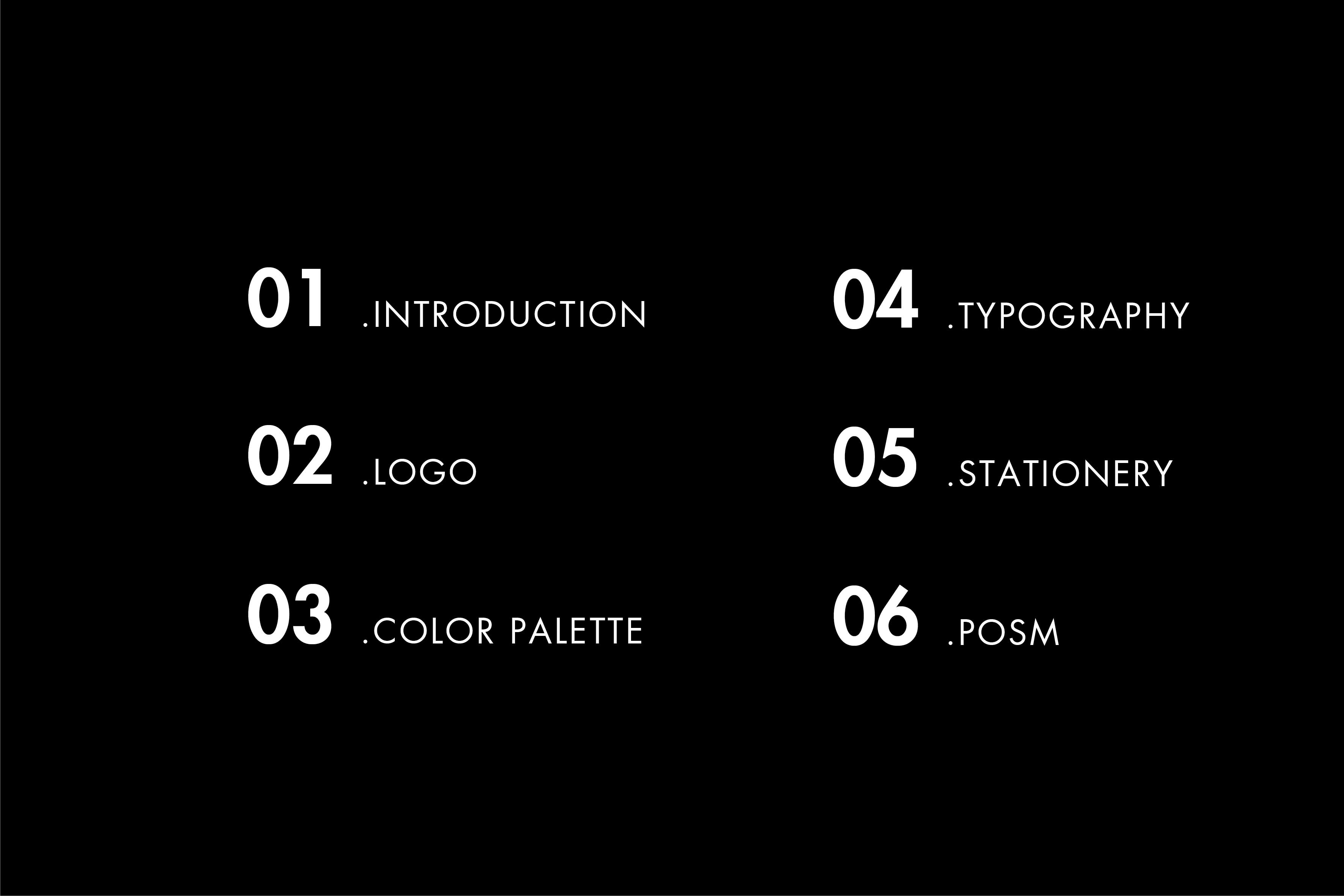 01 .INTRODUCTION

02 .LOGO

03 .COLOR PALETTE

04 .TYPOGRAPHY

05 .STATIONERY

06 .POSM